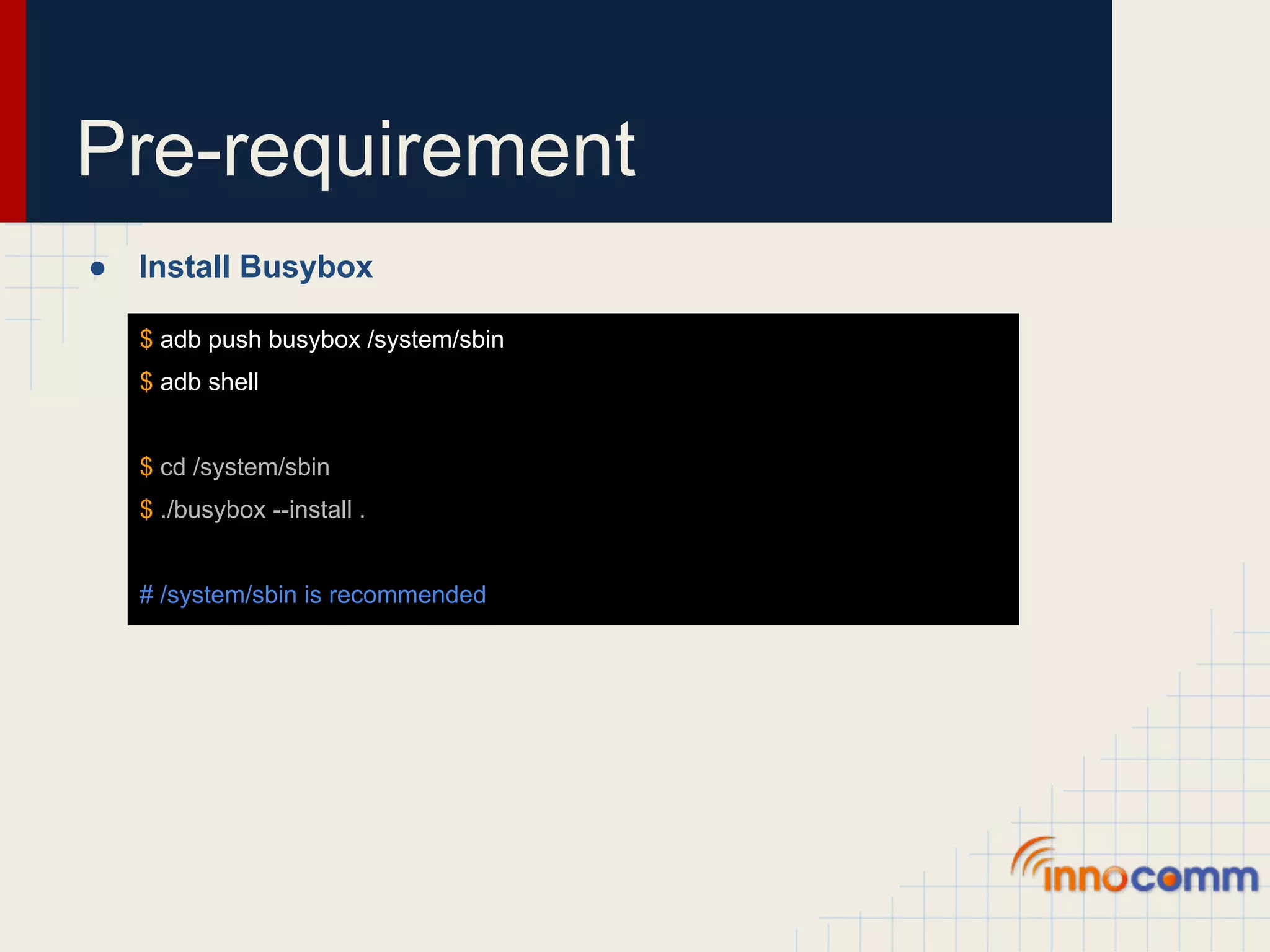 Pre-requirement

● Install Busybox

$ adb push busybox /system/sbin
$ adb shell

$ cd /system/sbin
$ ./busybox --install .

# /system/sbin is recommended

innocomm